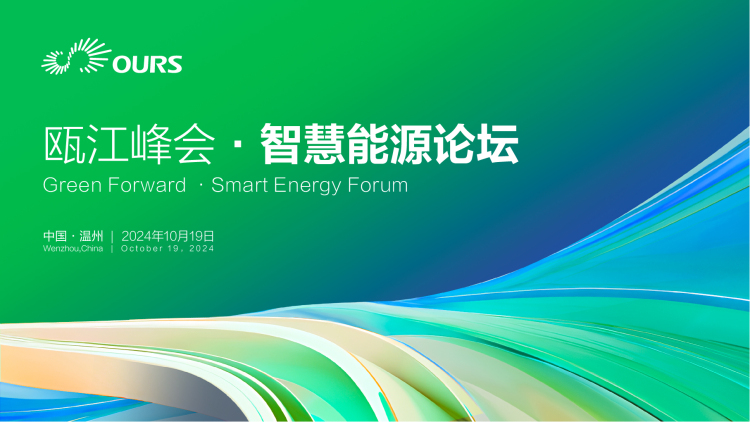 OURS

瓯江峰会 · 智慧能源论坛
Green Forward · Smart Energy Forum

中国 · 温州 | 2024年10月19日
Wenzhou,China | October 19, 2024